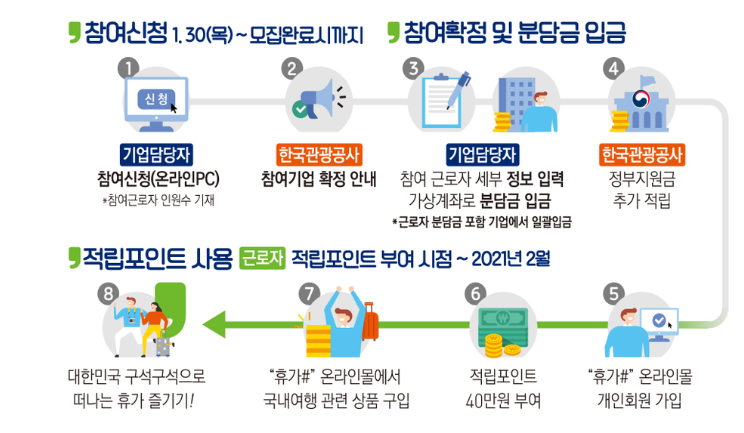 참여신청 1. 30(목) ~ 모집완료시까지

참여확정 및 분담금 입금

1

신청

기업담당자
참여신청(온라인PC)
*참여근로자 인원수 기재

2

한국관광공사
참여기업 확정 안내

3

기업담당자
참여 근로자 세부 정보 입력
가상계좌로 분담금 입금
*근로자 분담금 포함 기업에서 일괄입금

4

한국관광공사
정부지원금
추가 적립

적립포인트 사용 근로자 적립포인트 부여 시점 ~ 2021년 2월

8

대한민국 구석구석으로
떠나는 휴가 즐기기!

7

"휴가#" 온라인몰에서
국내여행 관련 상품 구입

6

적립포인트
40만원 부여

5

"휴가#" 온라인몰
개인회원 가입